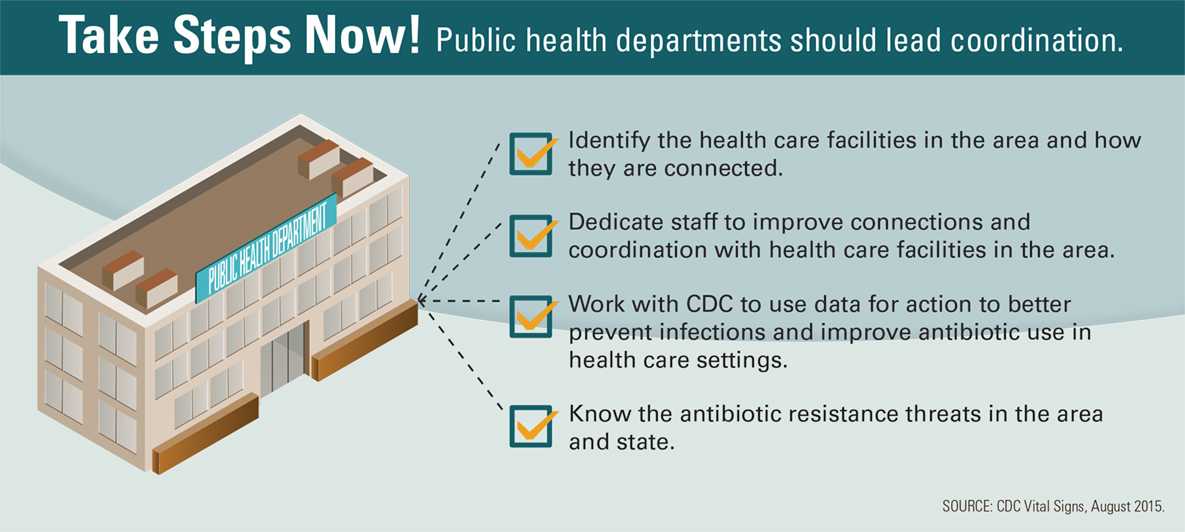 Take Steps Now! Public health departments should lead coordination.

PUBLIC HEALTH DEPARTMENT

Identify the health care facilities in the area and how they are connected.

Dedicate staff to improve connections and coordination with health care facilities in the area.

Work with CDC to use data for action to better prevent infections and improve antibiotic use in health care settings.

Know the antibiotic resistance threats in the area and state.

SOURCE: CDC Vital Signs, August 2015.